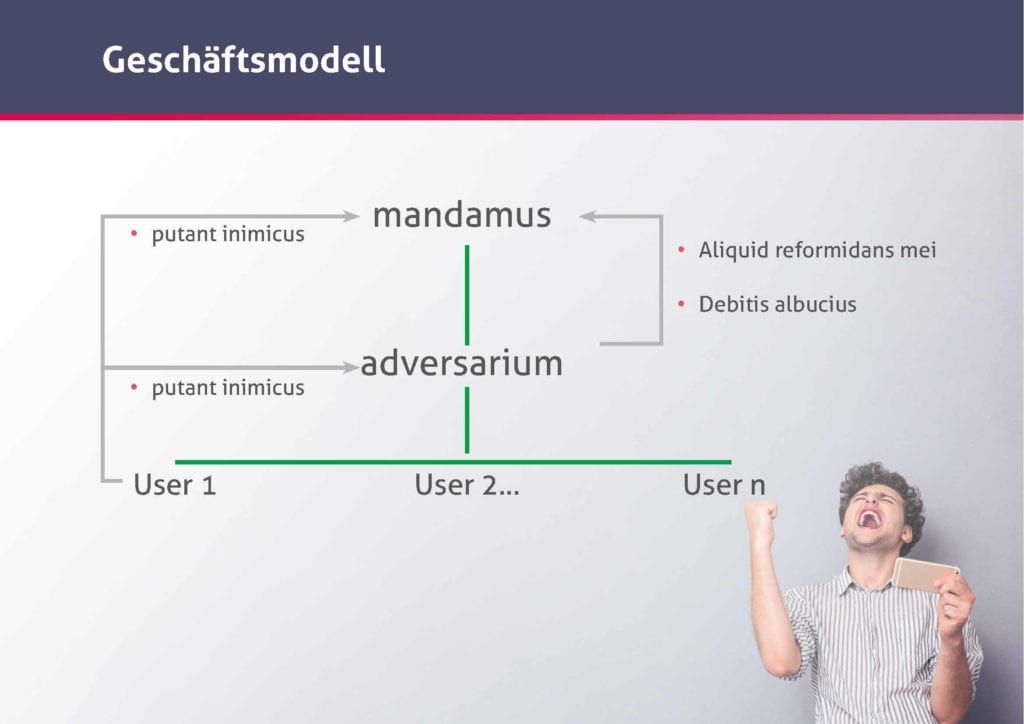 Geschäftsmodell

mandamus

• putant inimicus

• Aliquid reformidans mei

• Debitis albucius

adversarium

• putant inimicus

User 1

User 2...

User n